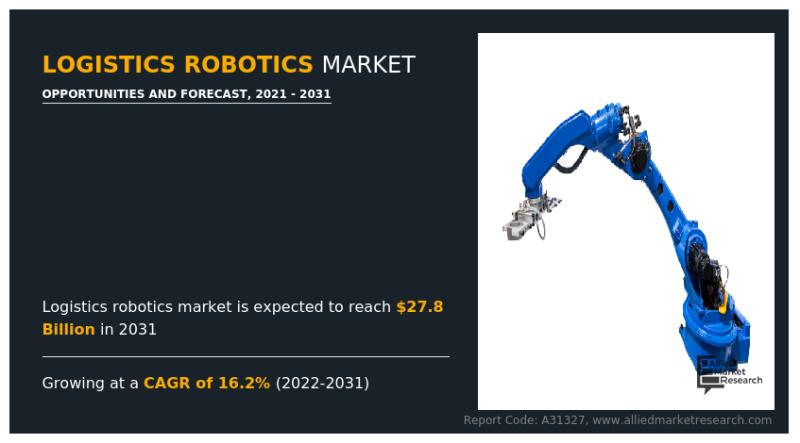 LOGISTICS ROBOTICS MARKET

OPPORTUNITIES AND FORECAST, 2021 - 2031

Logistics robotics market is expected to reach $27.8 Billion in 2031

Growing at a CAGR of 16.2% (2022-2031)

Allied Market Research

Report Code: A31327, www.alliedmarketresearch.com